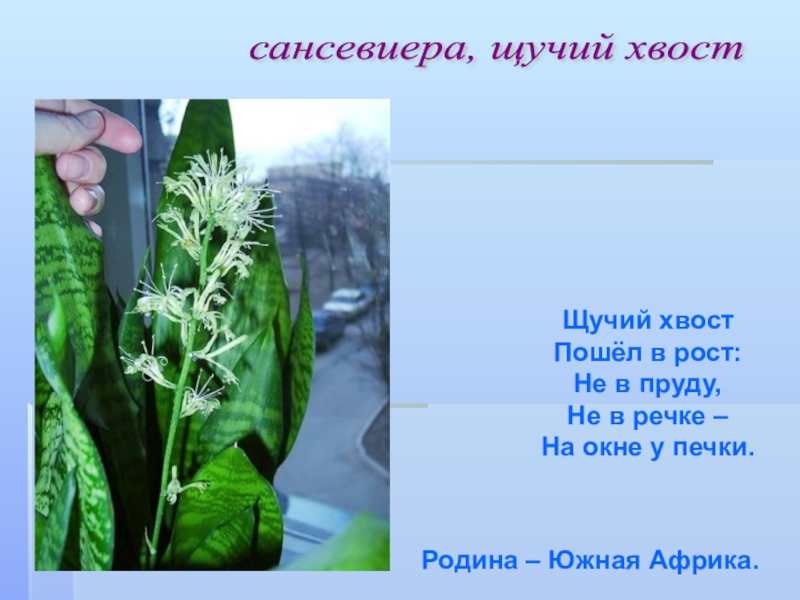 сансевиера, щучий хвост

Щучий хвост
Пошёл в рост:
Не в пруду,
Не в речке –
На окне у печки.

Родина – Южная Африка.